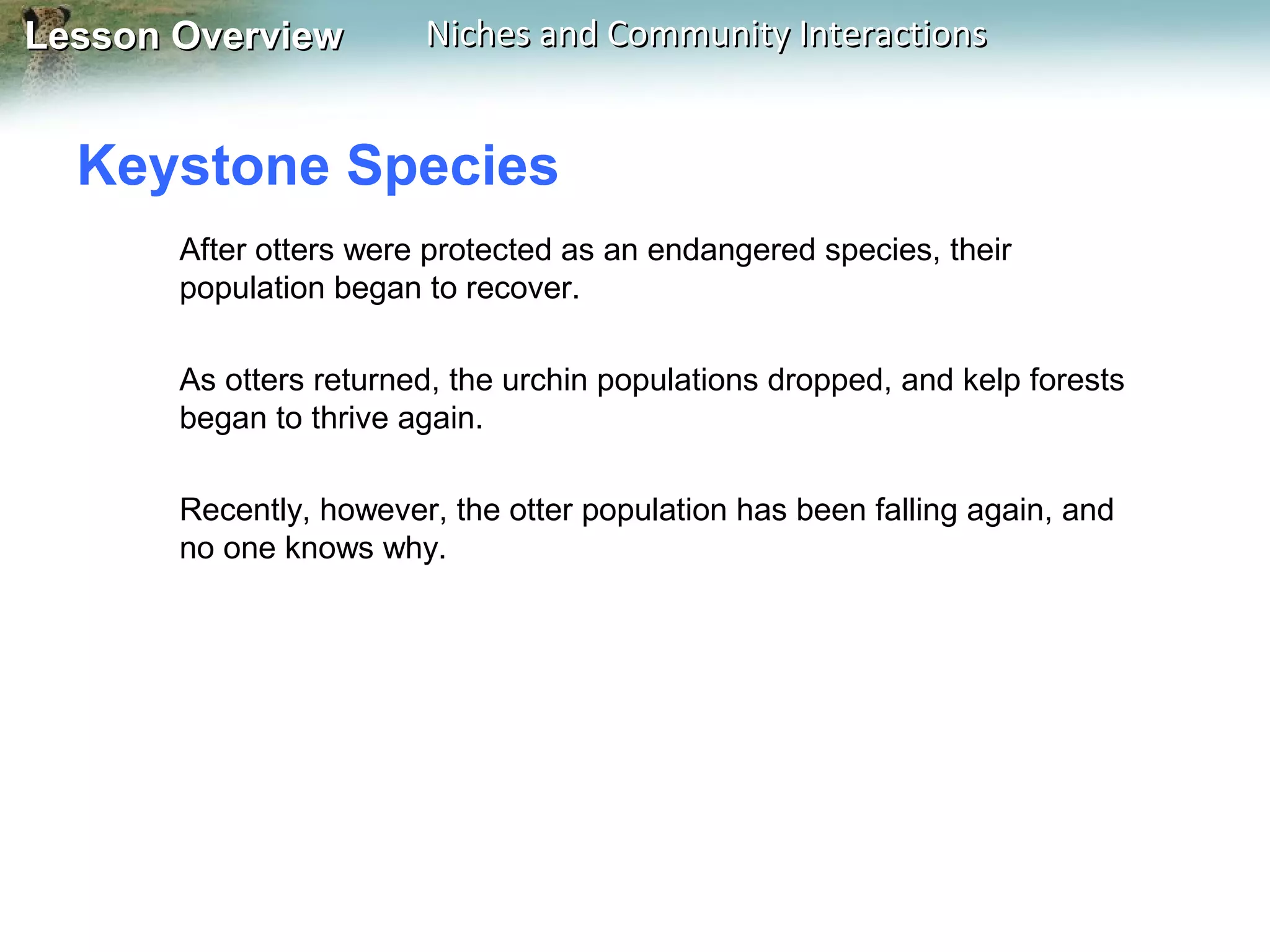 Lesson Overview Niches and Community Interactions

Keystone Species

After otters were protected as an endangered species, their population began to recover.

As otters returned, the urchin populations dropped, and kelp forests began to thrive again.

Recently, however, the otter population has been falling again, and no one knows why.